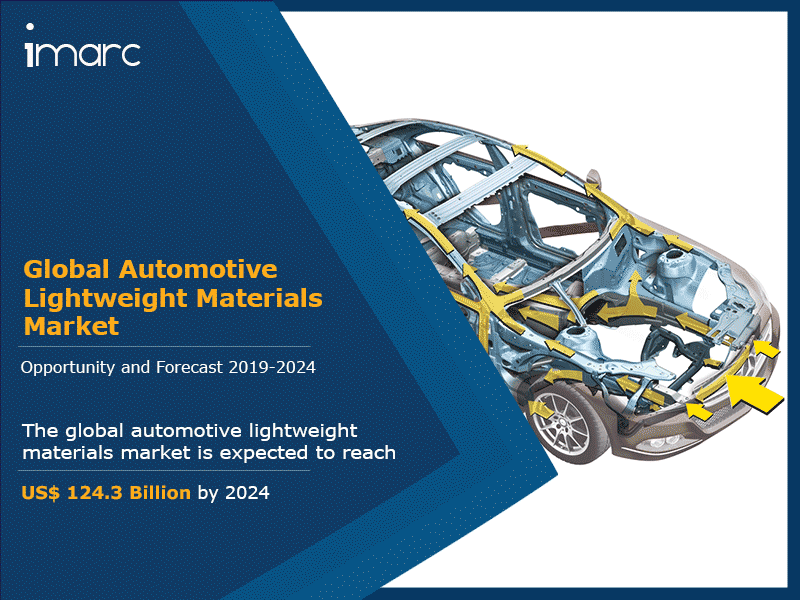 imarc

Global Automotive Lightweight Materials Market

Opportunity and Forecast 2019-2024

The global automotive lightweight materials market is expected to reach

US$ 124.3 Billion by 2024